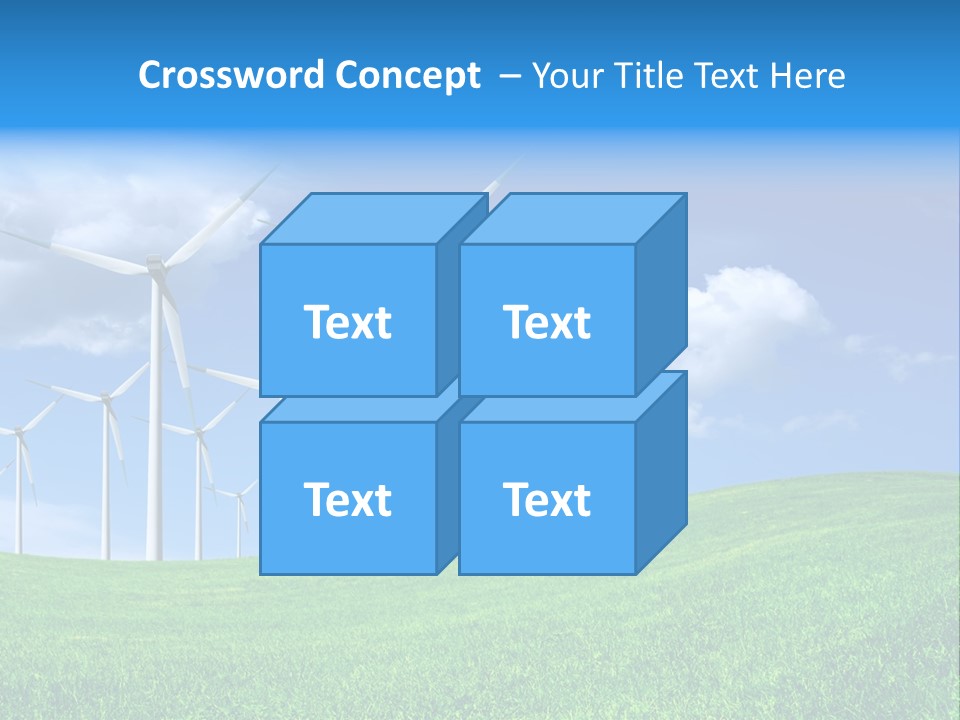 Crossword Concept – Your Title Text Here

Text

Text

Text

Text